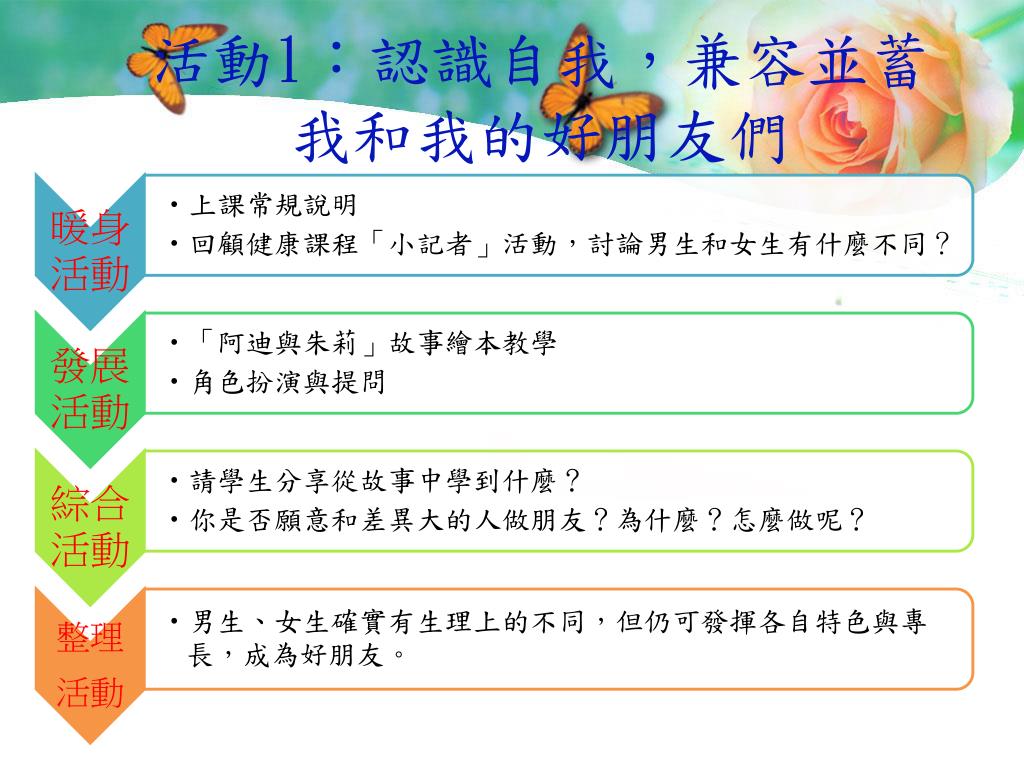 活動1：認識自我，兼容並蓄
我和我的好朋友們

暖身活動
• 上課常規說明
• 回顧健康課程「小記者」活動，討論男生和女生有什麼不同？

發展活動
• 「阿迪與朱莉」故事繪本教學
• 角色扮演與提問

綜合活動
• 請學生分享從故事中學到什麼？
• 你是否願意和差異大的人做朋友？為什麼？怎麼做呢？

整理活動
• 男生、女生確實有生理上的不同，但仍可發揮各自特色與專長，成為好朋友。